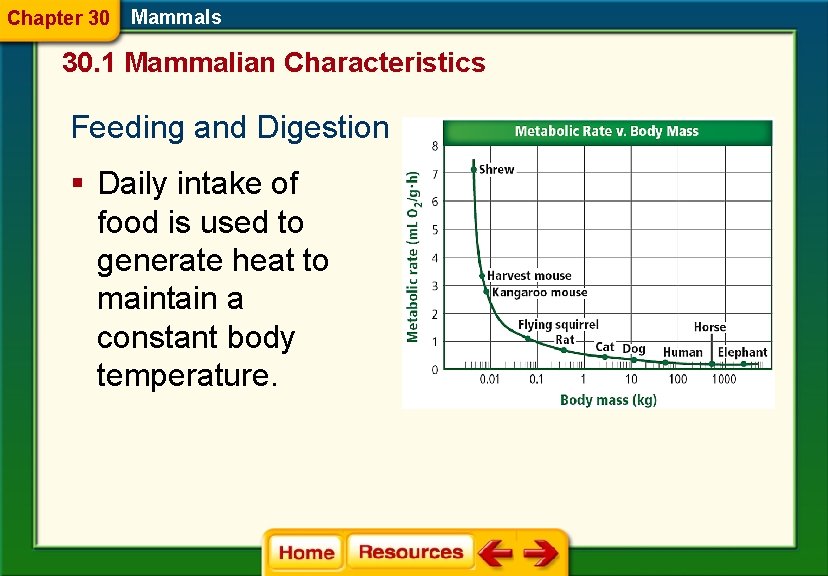 Chapter 30 Mammals

30.1 Mammalian Characteristics

Feeding and Digestion

▪ Daily intake of food is used to generate heat to maintain a constant body temperature.

Metabolic Rate v. Body Mass

Metabolic rate (mL $O_2$/g·h)

8
7
6
5
4
3
2
1
0

Shrew
Harvest mouse
Kangaroo mouse
Flying squirrel
Rat
Cat
Dog
Human
Horse
Elephant

0.01 0.1 1 10 100 1000

Body mass (kg)

Home Resources